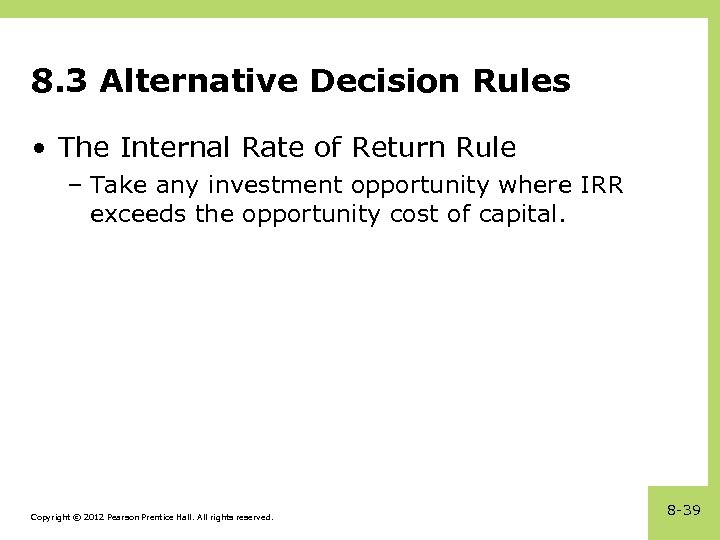 8.3 Alternative Decision Rules

• The Internal Rate of Return Rule

– Take any investment opportunity where IRR exceeds the opportunity cost of capital.

Copyright © 2012 Pearson Prentice Hall. All rights reserved.

8-39